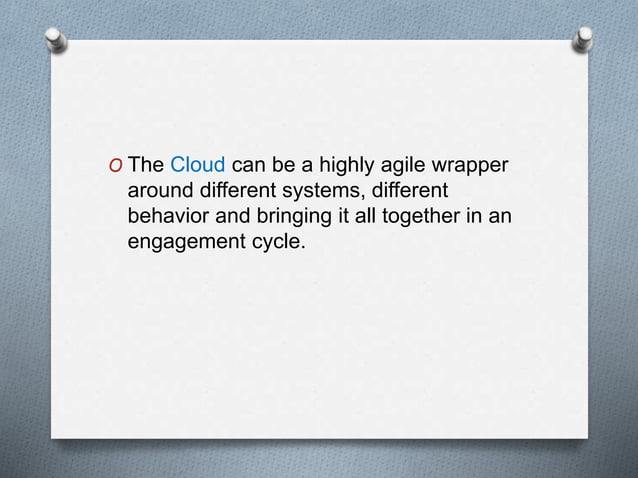 O The Cloud can be a highly agile wrapper around different systems, different behavior and bringing it all together in an engagement cycle.